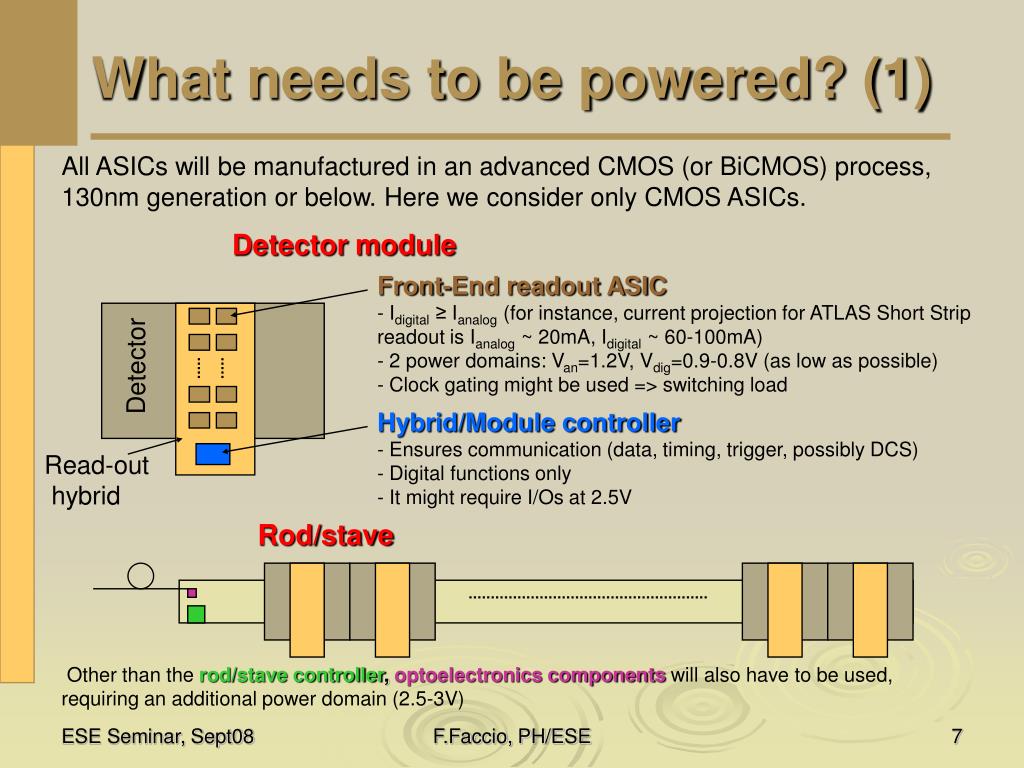 What needs to be powered? (1)

All ASICs will be manufactured in an advanced CMOS (or BiCMOS) process, 130nm generation or below. Here we consider only CMOS ASICs.

Detector module

Detector

Read-out hybrid

Front-End readout ASIC
- $I_{digital} \geq I_{analog}$ (for instance, current projection for ATLAS Short Strip readout is $I_{analog}$ ~ 20mA, $I_{digital}$ ~ 60-100mA)
- 2 power domains: $V_{an}$=1.2V, $V_{dig}$=0.9-0.8V (as low as possible)
- Clock gating might be used => switching load

Hybrid/Module controller
- Ensures communication (data, timing, trigger, possibly DCS)
- Digital functions only
- It might require I/Os at 2.5V

Rod/stave

Other than the rod/stave controller, optoelectronics components will also have to be used, requiring an additional power domain (2.5-3V)

ESE Seminar, Sept08

F.Faccio, PH/ESE

7